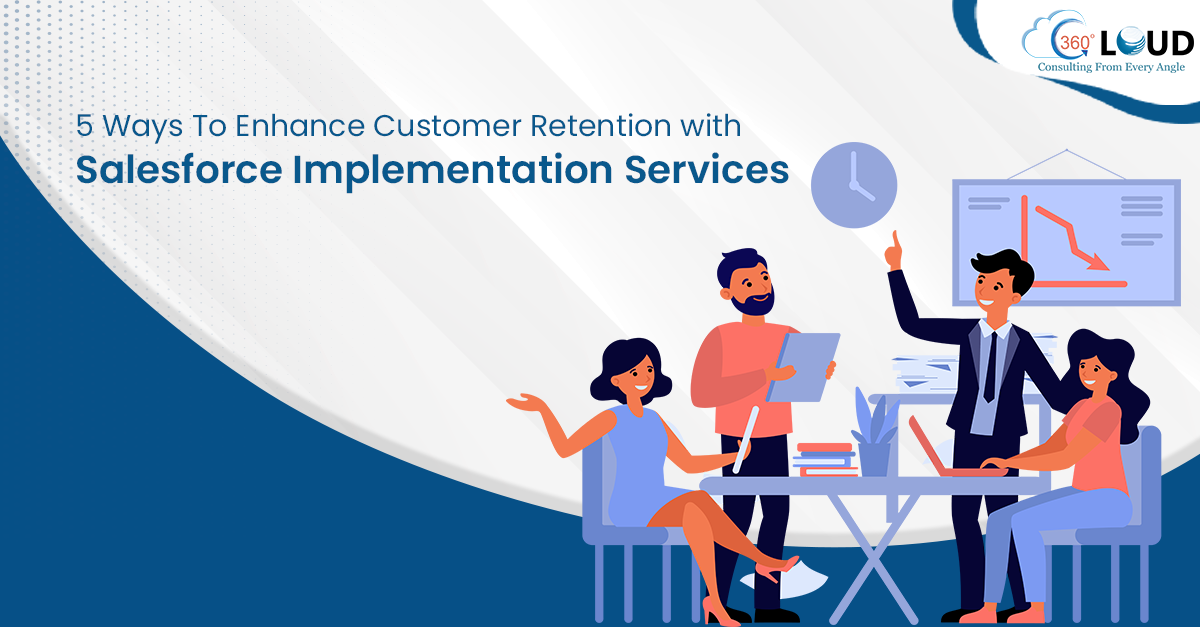 360° CLOUD
Consulting From Every Angle

5 Ways To Enhance Customer Retention with
Salesforce Implementation Services